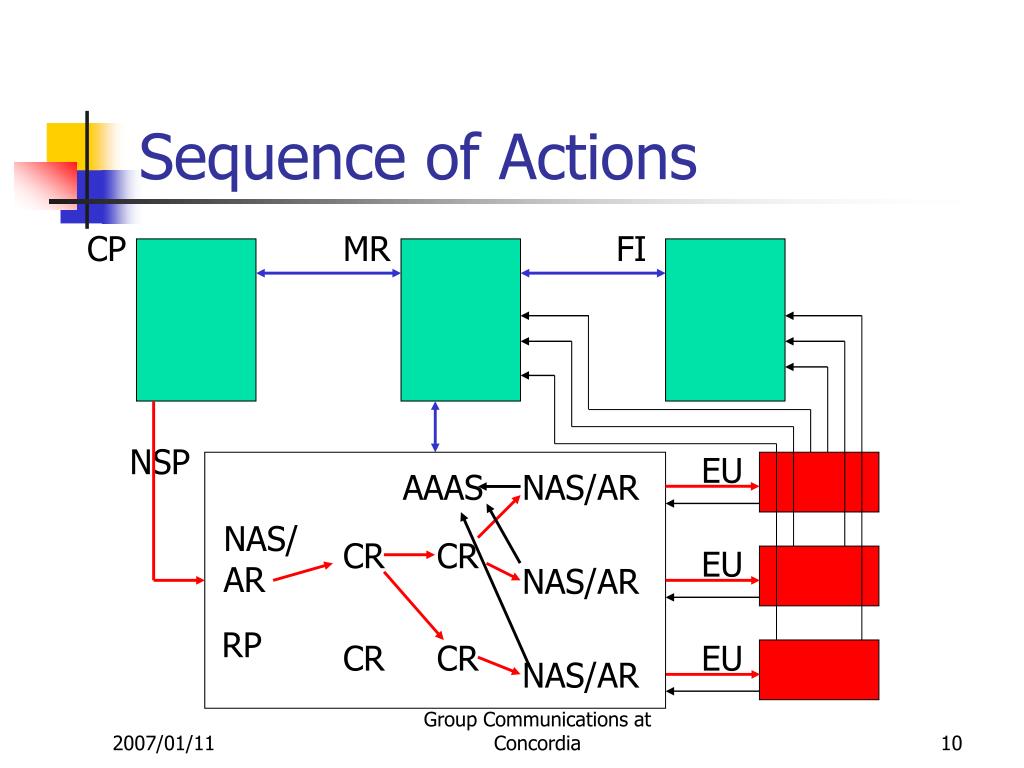 Sequence of Actions

CP

MR

FI

NSP

AAAS

NAS/AR

EU

NAS/ AR

CR

CR

NAS/AR

EU

RP

CR

CR

NAS/AR

EU

2007/01/11

Group Communications at Concordia

10